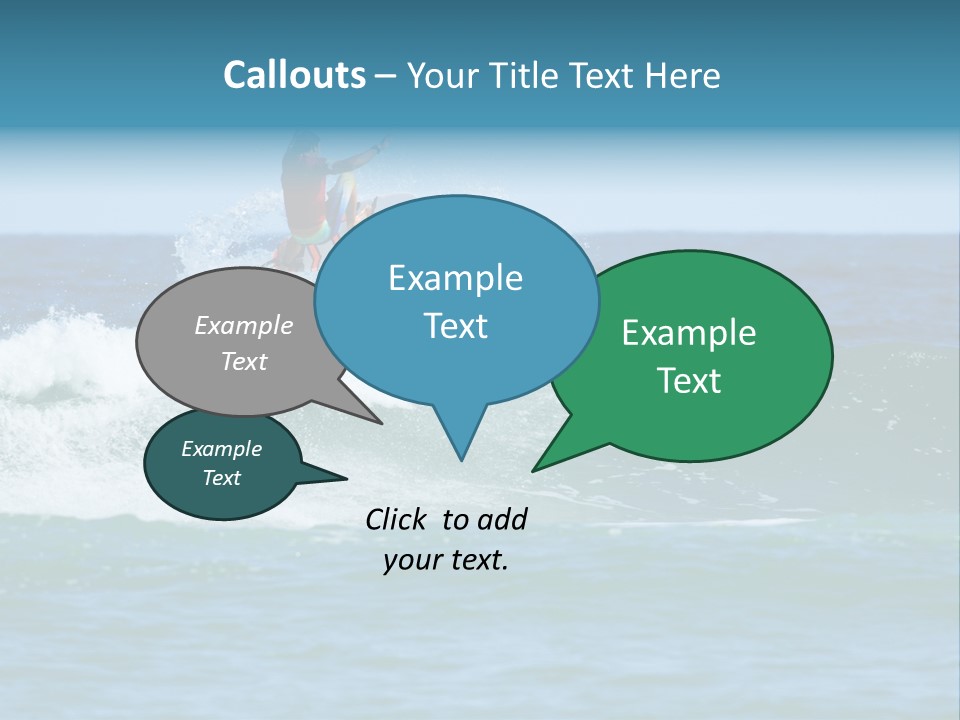 Callouts – Your Title Text Here

Example Text

Example Text

Example Text

Example Text

Click to add your text.